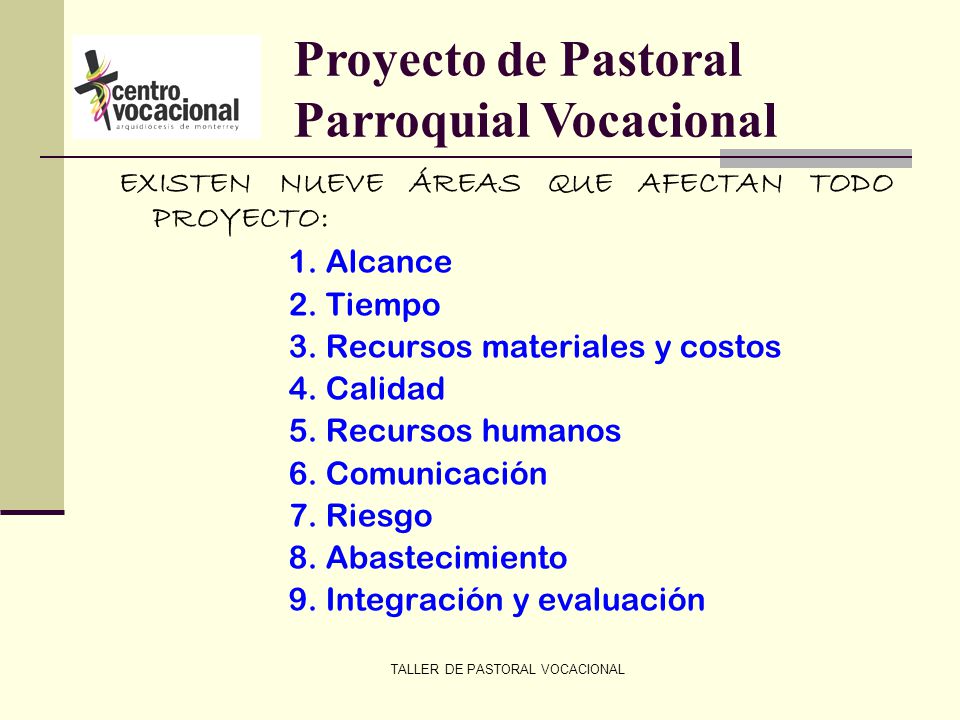 centro vocacional
arquidiócesis de monterrey

Proyecto de Pastoral Parroquial Vocacional

EXISTEN NUEVE ÁREAS QUE AFECTAN TODO PROYECTO:

1. Alcance
2. Tiempo
3. Recursos materiales y costos
4. Calidad
5. Recursos humanos
6. Comunicación
7. Riesgo
8. Abastecimiento
9. Integración y evaluación

TALLER DE PASTORAL VOCACIONAL